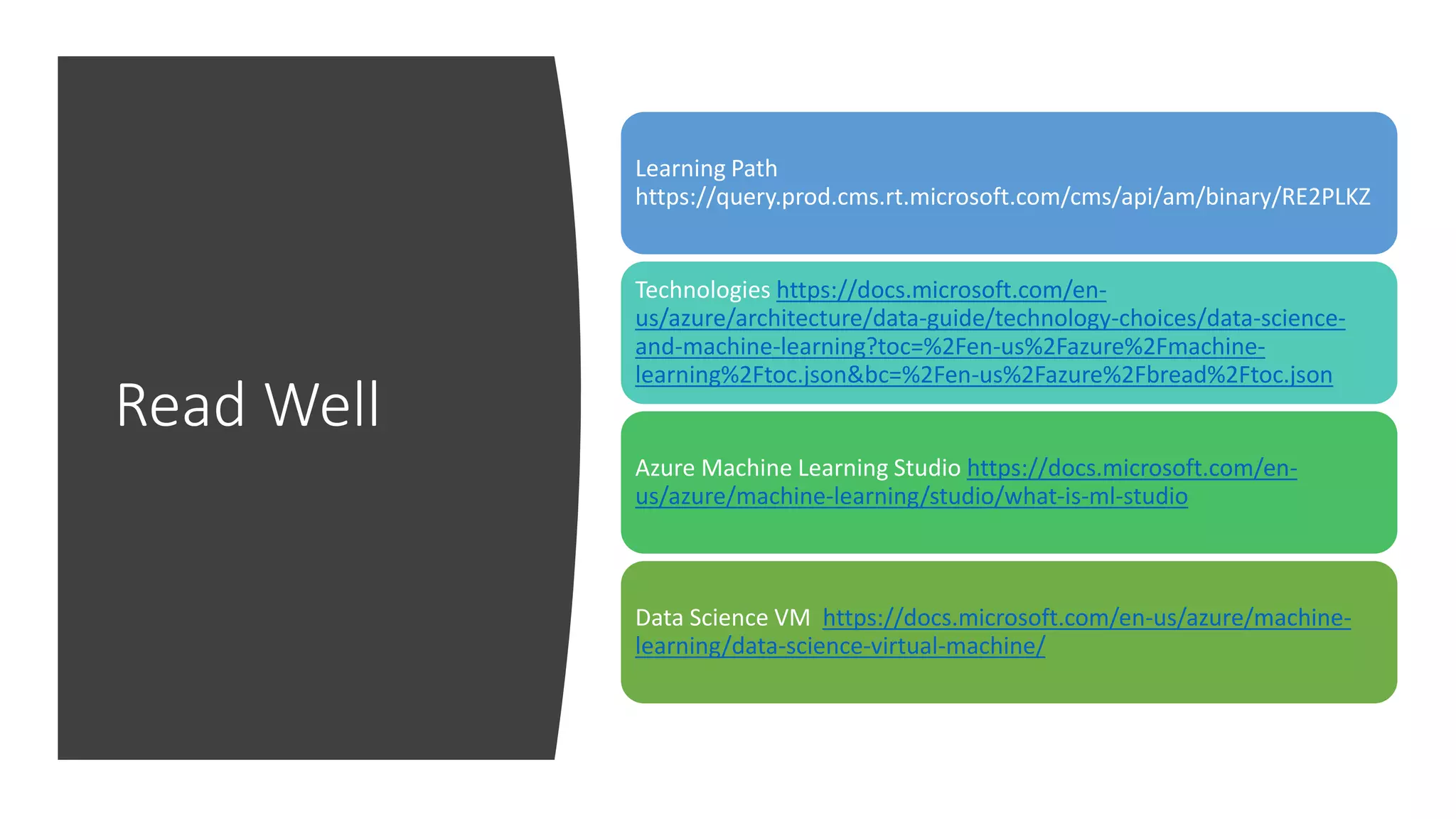 Read Well

Learning Path https://query.prod.cms.rt.microsoft.com/cms/api/am/binary/RE2PLKZ

Technologies https://docs.microsoft.com/en-us/azure/architecture/data-guide/technology-choices/data-science-and-machine-learning?toc=%2Fen-us%2Fazure%2Fmachine-learning%2Ftoc.json&bc=%2Fen-us%2Fazure%2Fbread%2Ftoc.json

Azure Machine Learning Studio https://docs.microsoft.com/en-us/azure/machine-learning/studio/what-is-ml-studio

Data Science VM https://docs.microsoft.com/en-us/azure/machine-learning/data-science-virtual-machine/